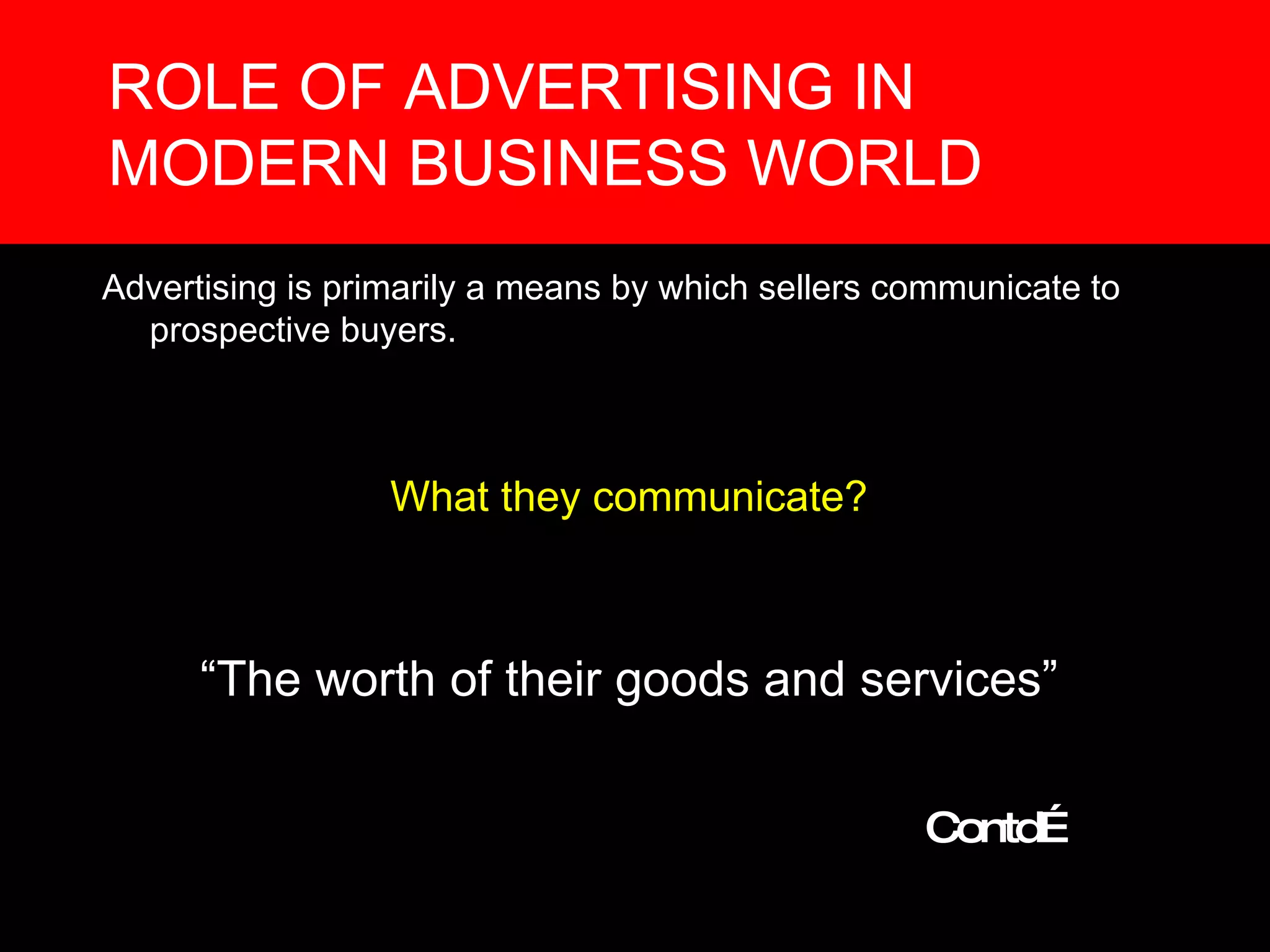 ROLE OF ADVERTISING IN MODERN BUSINESS WORLD

Advertising is primarily a means by which sellers communicate to prospective buyers.

What they communicate?

“The worth of their goods and services”

ContdÉ